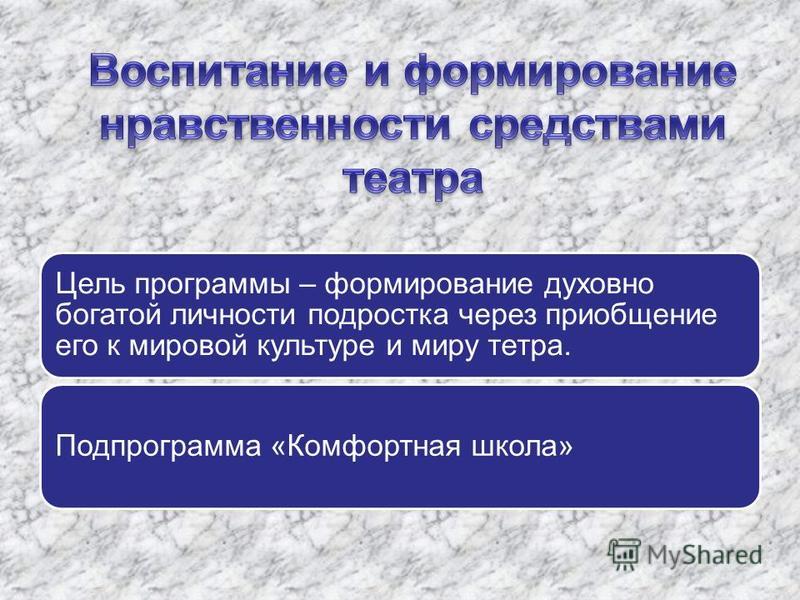 Воспитание и формирование нравственности средствами театра

Цель программы – формирование духовно богатой личности подростка через приобщение его к мировой культуре и миру тетра.

Подпрограмма «Комфортная школа»

MyShared